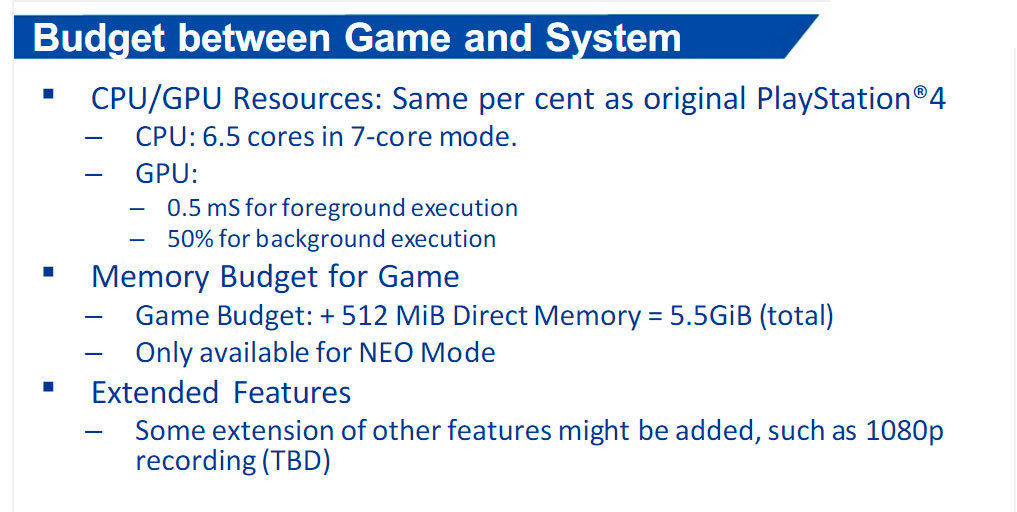 Budget between Game and System

▪ CPU/GPU Resources: Same per cent as original PlayStation®4
– CPU: 6.5 cores in 7-core mode.
– GPU:
– 0.5 mS for foreground execution
– 50% for background execution

▪ Memory Budget for Game
– Game Budget: + 512 MiB Direct Memory = 5.5GiB (total)
– Only available for NEO Mode

▪ Extended Features
– Some extension of other features might be added, such as 1080p recording (TBD)